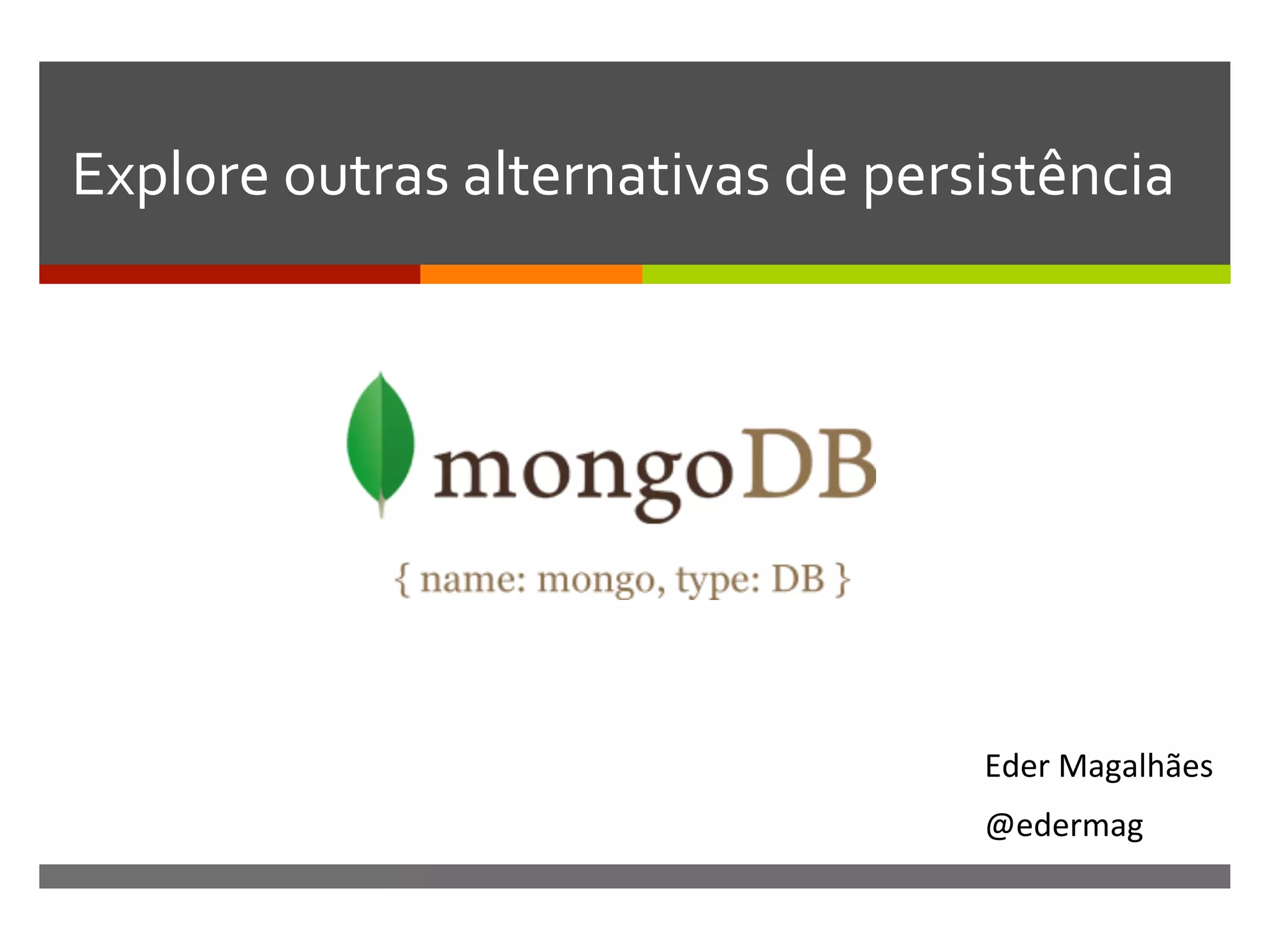 Explore outras alternativas de persistência

mongoDB

{ name: mongo, type: DB }

Eder Magalhães

@edermag